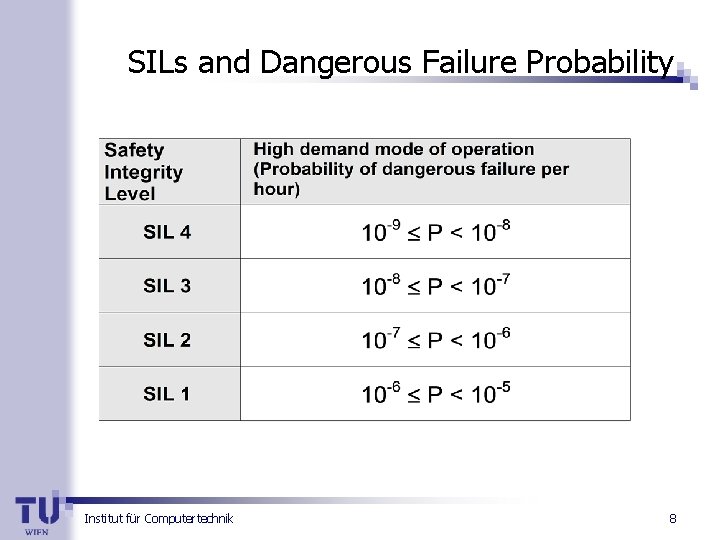 SILs and Dangerous Failure Probability

| Safety Integrity Level | High demand mode of operation (Probability of dangerous failure per hour) |
|---|---|
| SIL 4 | $10^{-9} \leq P < 10^{-8}$ |
| SIL 3 | $10^{-8} \leq P < 10^{-7}$ |
| SIL 2 | $10^{-7} \leq P < 10^{-6}$ |
| SIL 1 | $10^{-6} \leq P < 10^{-5}$ |

TU WIEN

Institut für Computertechnik

8